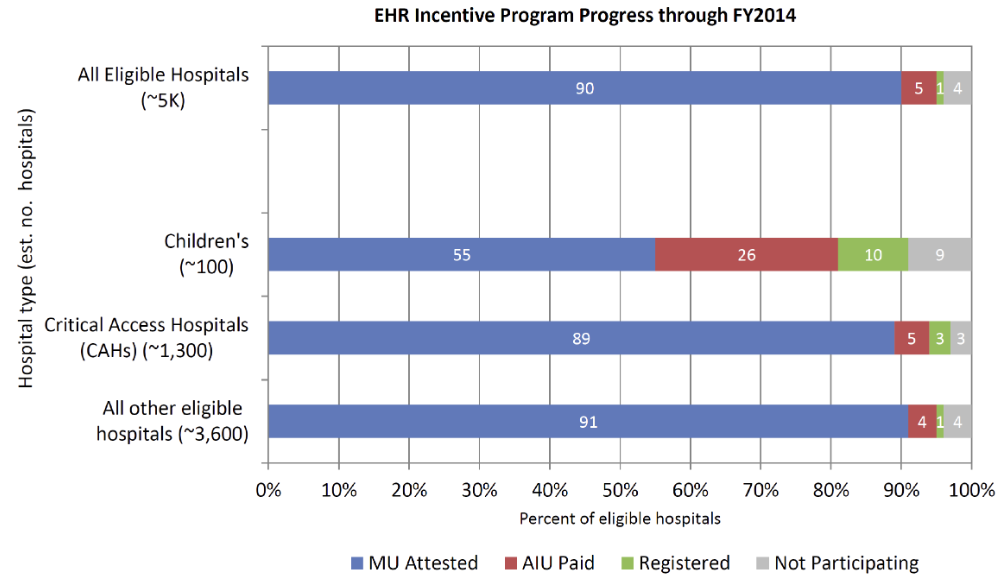 EHR Incentive Program Progress through FY2014

Hospital type (est. no. hospitals)

All Eligible Hospitals (~5K)
90 5 1 4

Children's (~100)
55 26 10 9

Critical Access Hospitals (CAHs) (~1,300)
89 5 3 3

All other eligible hospitals (~3,600)
91 4 1 4

0% 10% 20% 30% 40% 50% 60% 70% 80% 90% 100%

Percent of eligible hospitals

MU Attested AIU Paid Registered Not Participating